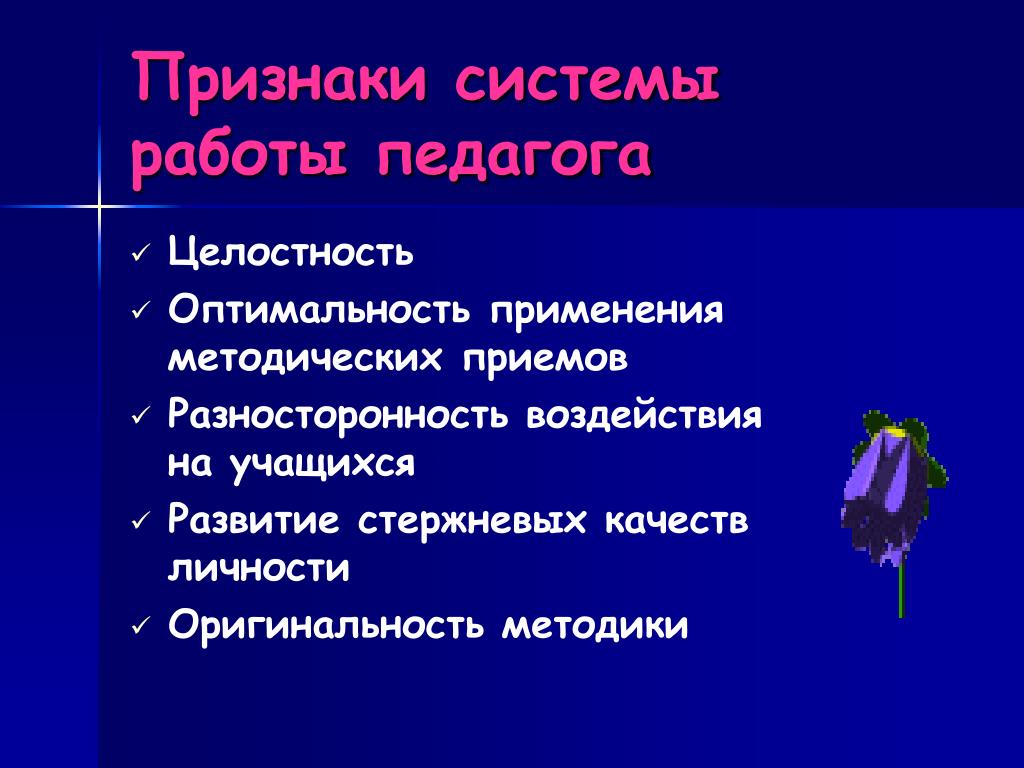 Признаки системы работы педагога

✓ Целостность
✓ Оптимальность применения методических приемов
✓ Разносторонность воздействия на учащихся
✓ Развитие стержневых качеств личности
✓ Оригинальность методики